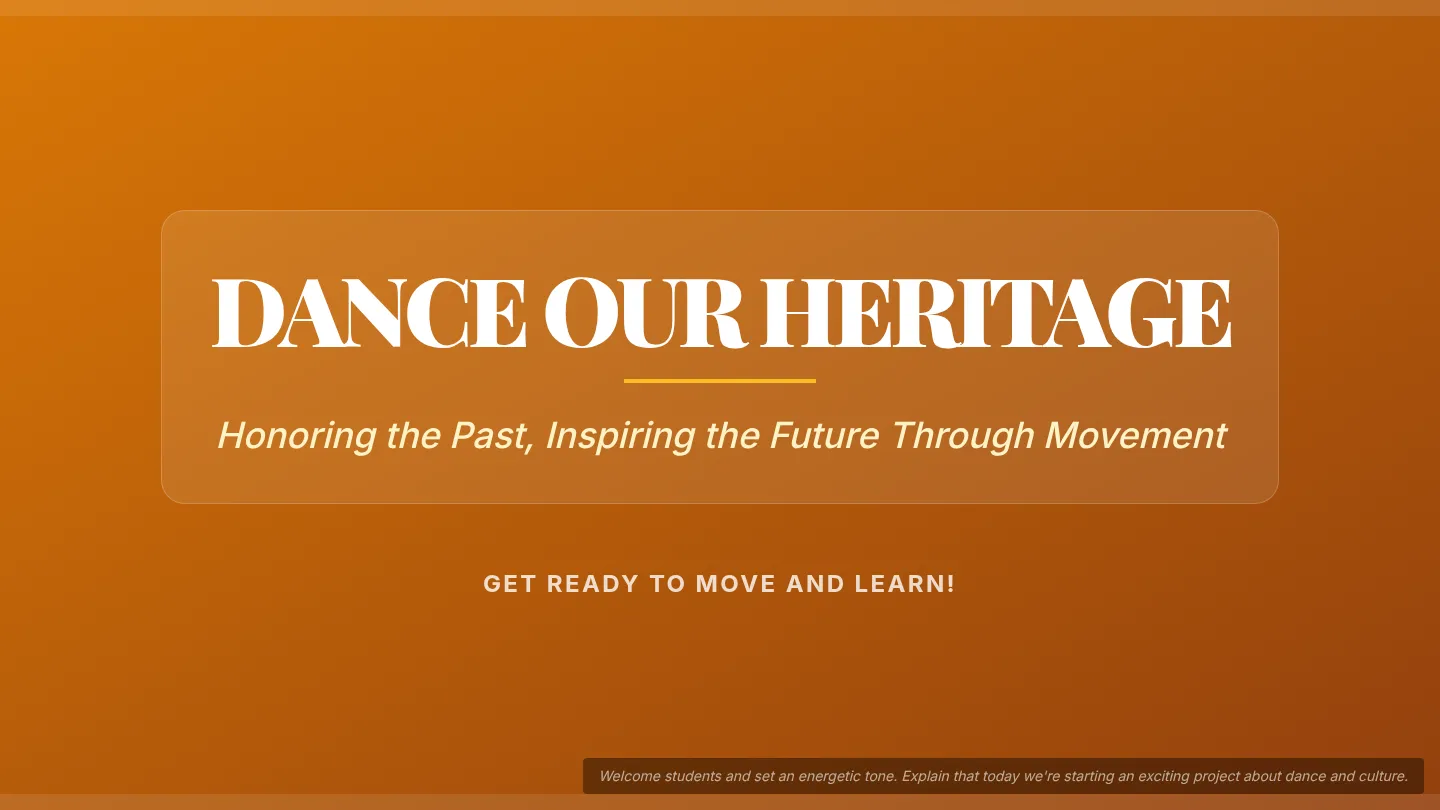 DANCE OUR HERITAGE

Honoring the Past, Inspiring the Future Through Movement

GET READY TO MOVE AND LEARN!

Welcome students and set an energetic tone. Explain that today we're starting an exciting project about dance and culture.